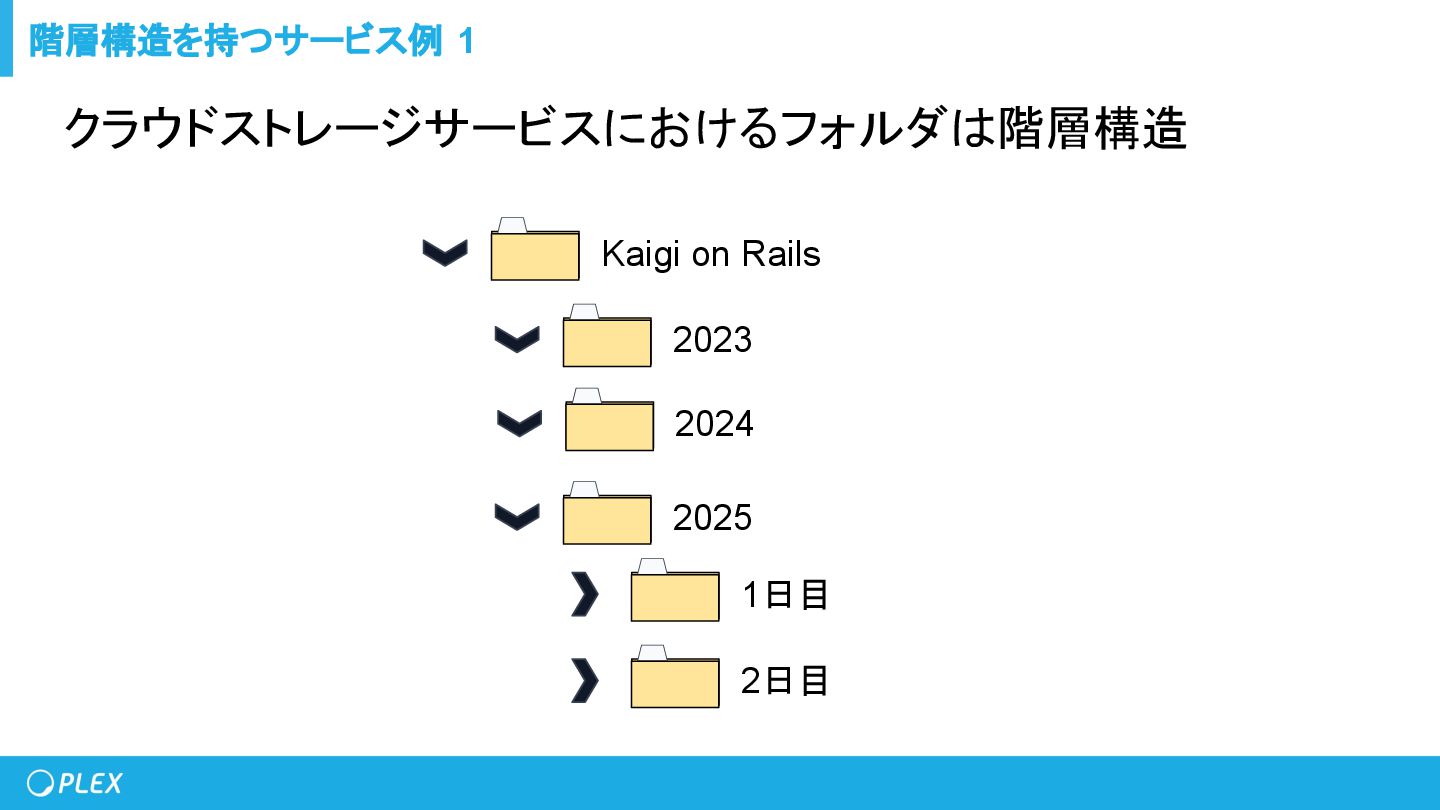 階層構造を持つサービス例 1

クラウドストレージサービスにおけるフォルダは階層構造

Kaigi on Rails

2023

2024

2025

1日目

2日目

PLEX